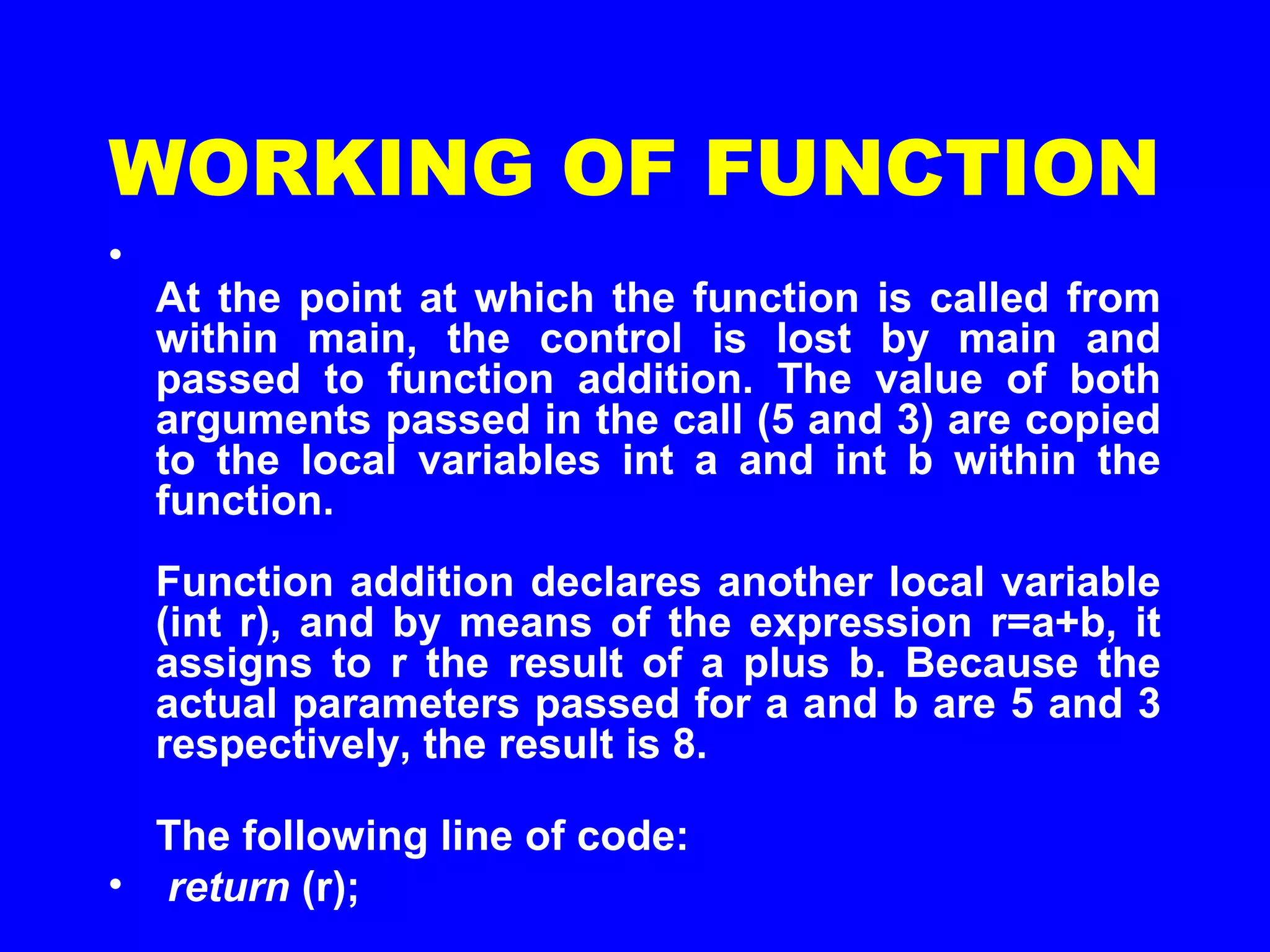 WORKING OF FUNCTION

•

At the point at which the function is called from within main, the control is lost by main and passed to function addition. The value of both arguments passed in the call (5 and 3) are copied to the local variables int a and int b within the function.

Function addition declares another local variable (int r), and by means of the expression r=a+b, it assigns to r the result of a plus b. Because the actual parameters passed for a and b are 5 and 3 respectively, the result is 8.

The following line of code:

• return (r);